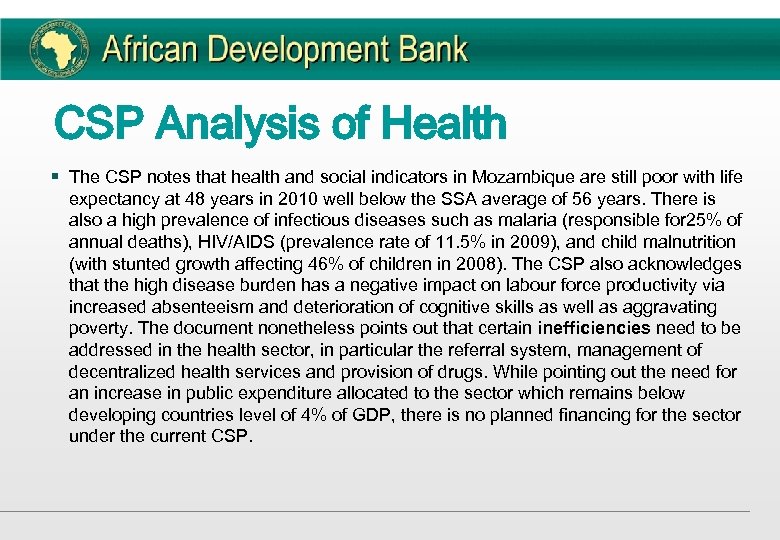 African Development Bank

CSP Analysis of Health

▪ The CSP notes that health and social indicators in Mozambique are still poor with life expectancy at 48 years in 2010 well below the SSA average of 56 years. There is also a high prevalence of infectious diseases such as malaria (responsible for25% of annual deaths), HIV/AIDS (prevalence rate of 11.5% in 2009), and child malnutrition (with stunted growth affecting 46% of children in 2008). The CSP also acknowledges that the high disease burden has a negative impact on labour force productivity via increased absenteeism and deterioration of cognitive skills as well as aggravating poverty. The document nonetheless points out that certain inefficiencies need to be addressed in the health sector, in particular the referral system, management of decentralized health services and provision of drugs. While pointing out the need for an increase in public expenditure allocated to the sector which remains below developing countries level of 4% of GDP, there is no planned financing for the sector under the current CSP.